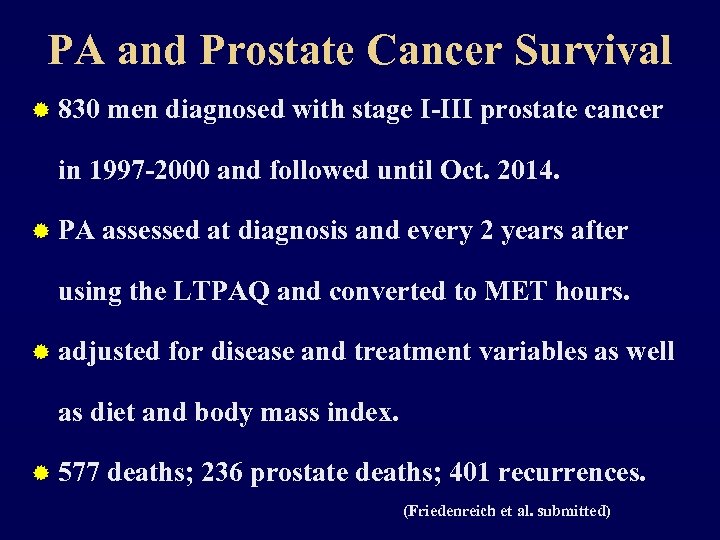 PA and Prostate Cancer Survival

830 men diagnosed with stage I-III prostate cancer in 1997-2000 and followed until Oct. 2014.

PA assessed at diagnosis and every 2 years after using the LTPAQ and converted to MET hours.

adjusted for disease and treatment variables as well as diet and body mass index.

577 deaths; 236 prostate deaths; 401 recurrences.

(Friedenreich et al. submitted)